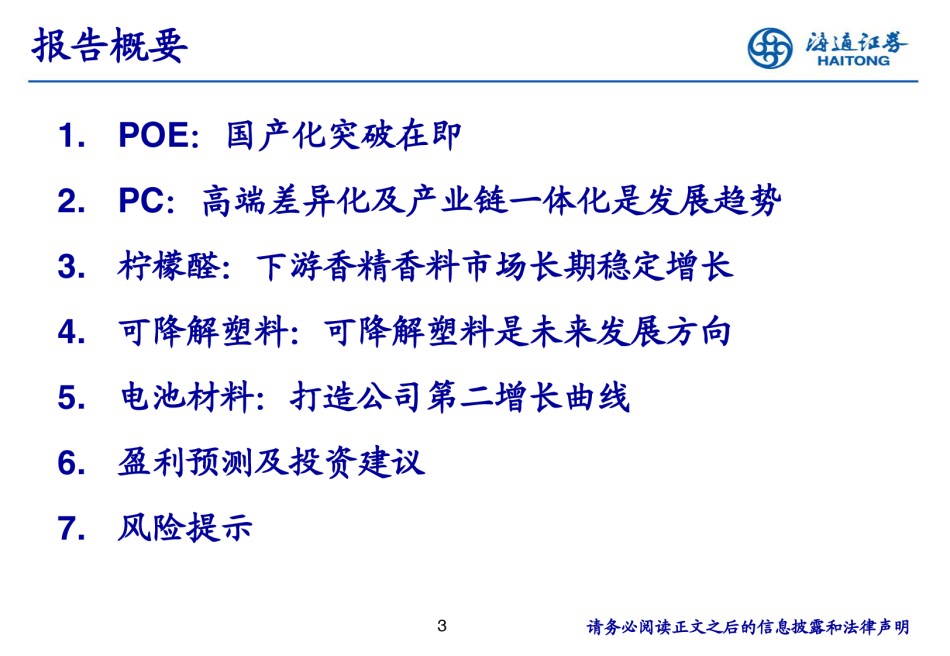 报告概要

海通证券
HAITONG

1. POE：国产化突破在即

2. PC：高端差异化及产业链一体化是发展趋势

3. 柠檬醛：下游香精香料市场长期稳定增长

4. 可降解塑料：可降解塑料是未来发展方向

5. 电池材料：打造公司第二增长曲线

6. 盈利预测及投资建议

7. 风险提示

3

请务必阅读正文之后的信息披露和法律声明